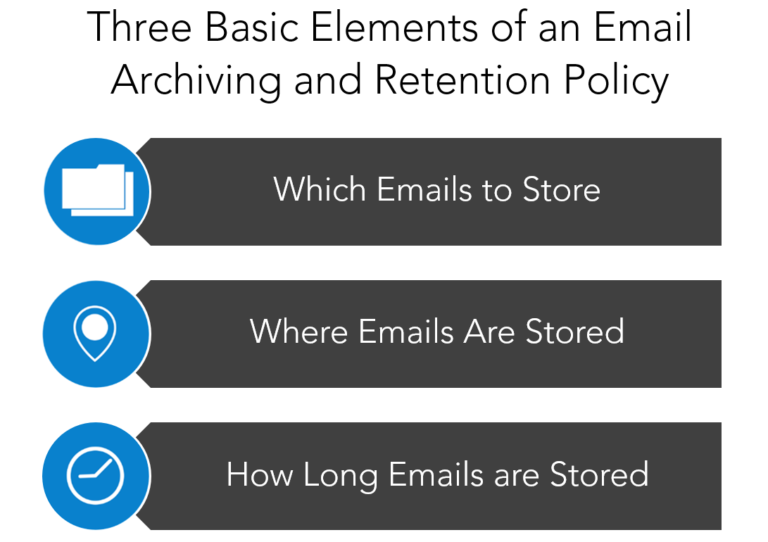 Three Basic Elements of an Email Archiving and Retention Policy

Which Emails to Store

Where Emails Are Stored

How Long Emails are Stored